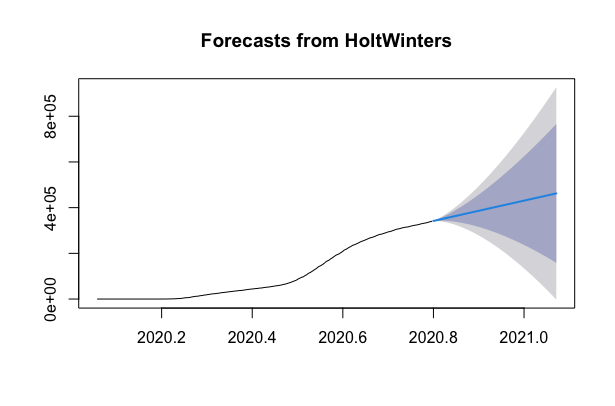 Forecasts from HoltWinters

8e+05
4e+05
0e+00

2020.2
2020.4
2020.6
2020.8
2021.0